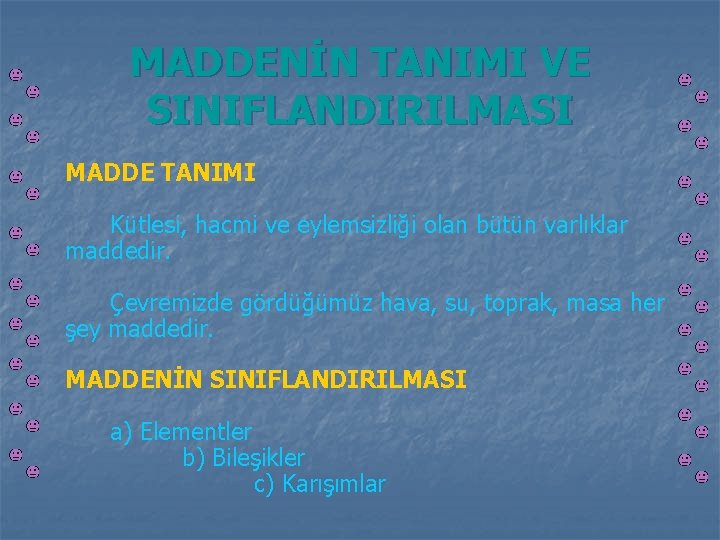 MADDENİN TANIMI VE SINIFLANDIRILMASI

MADDE TANIMI

Kütlesi, hacmi ve eylemsizliği olan bütün varlıklar maddedir.

Çevremizde gördüğümüz hava, su, toprak, masa her şey maddedir.

MADDENİN SINIFLANDIRILMASI

a) Elementler
b) Bileşikler
c) Karışımlar